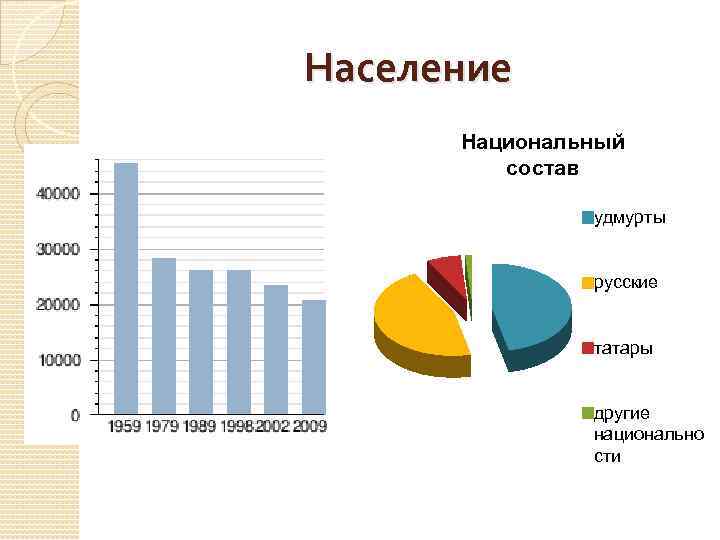 Население

40000
30000
20000
10000
0
1959 1979 1989 1998 2002 2009

Национальный состав

удмурты
русские
татары
другие национальности